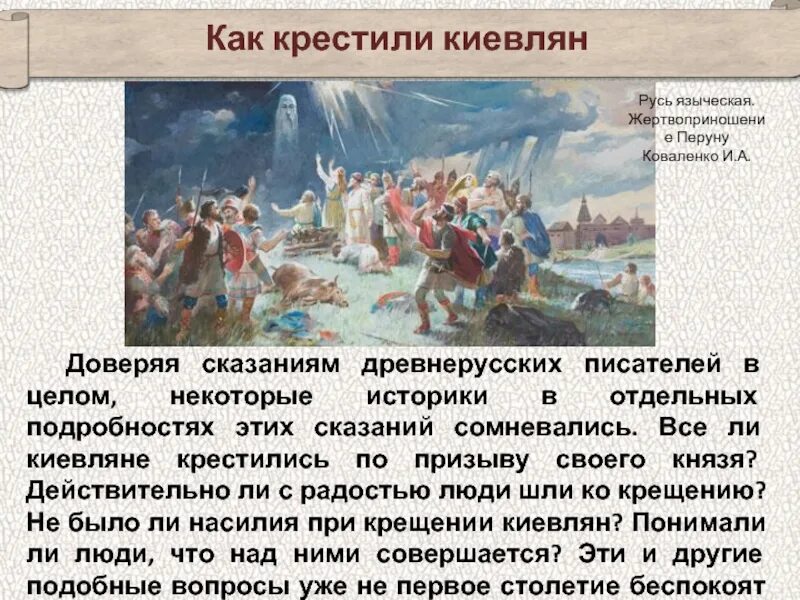 Как крестили киевлян

Русь языческая. Жертвоприношение Перуну Коваленко И.А.

Доверяя сказаниям древнерусских писателей в целом, некоторые историки в отдельных подробностях этих сказаний сомневались. Все ли киевляне крестились по призыву своего князя? Действительно ли с радостью люди шли ко крещению? Не было ли насилия при крещении киевлян? Понимали ли люди, что над ними совершается? Эти и другие подобные вопросы уже не первое столетие беспокоят